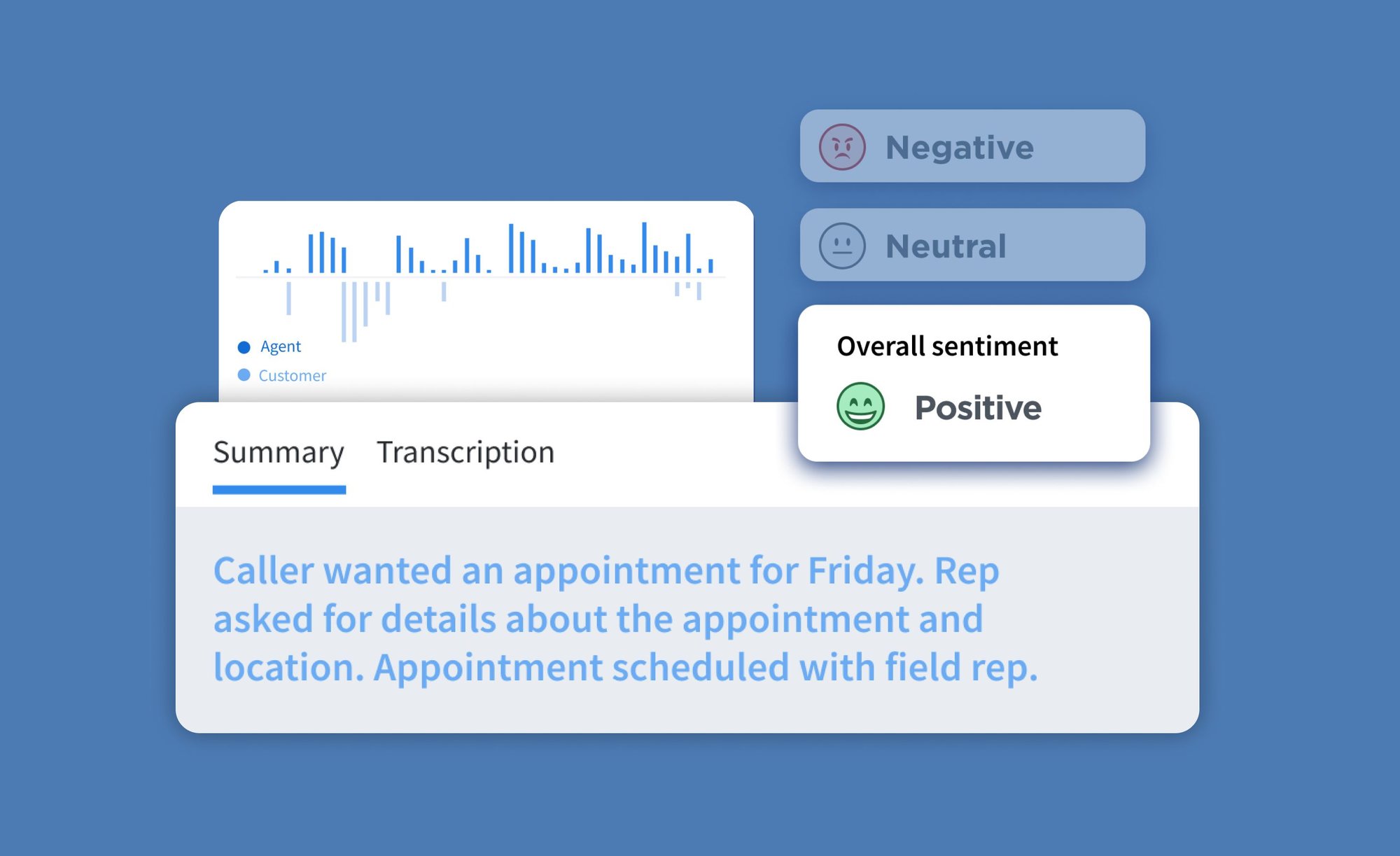 Negative

Neutral

Agent
Customer

Overall sentiment
Positive

Summary Transcription

Caller wanted an appointment for Friday. Rep asked for details about the appointment and location. Appointment scheduled with field rep.